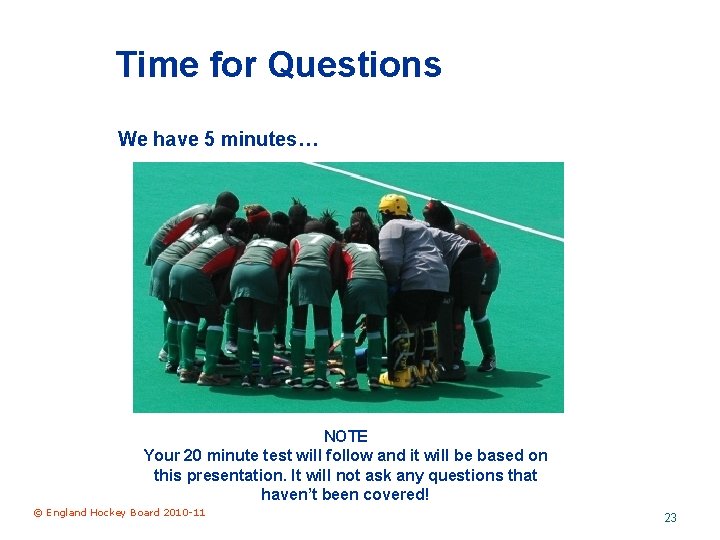 Time for Questions

We have 5 minutes…

NOTE
Your 20 minute test will follow and it will be based on this presentation. It will not ask any questions that haven't been covered!

© England Hockey Board 2010-11

23